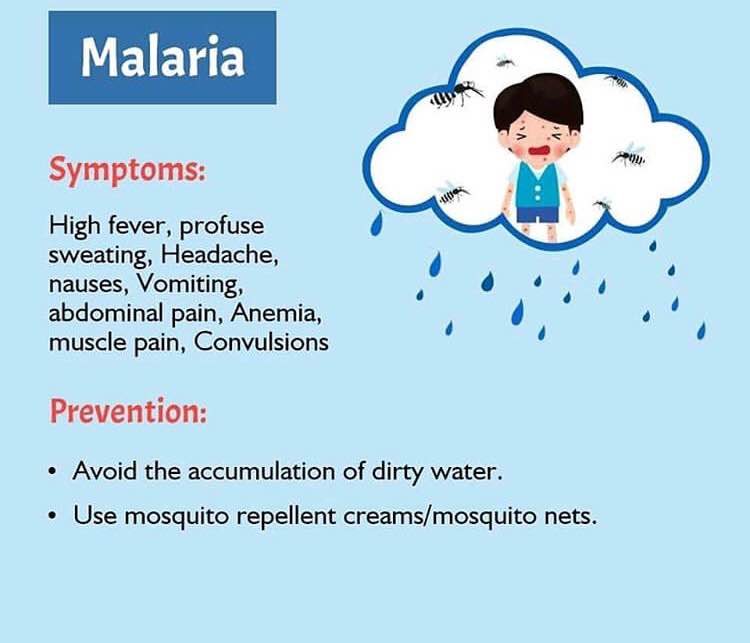 Malaria

Symptoms:

High fever, profuse sweating, Headache, nauses, Vomiting, abdominal pain, Anemia, muscle pain, Convulsions

Prevention:

• Avoid the accumulation of dirty water.
• Use mosquito repellent creams/mosquito nets.